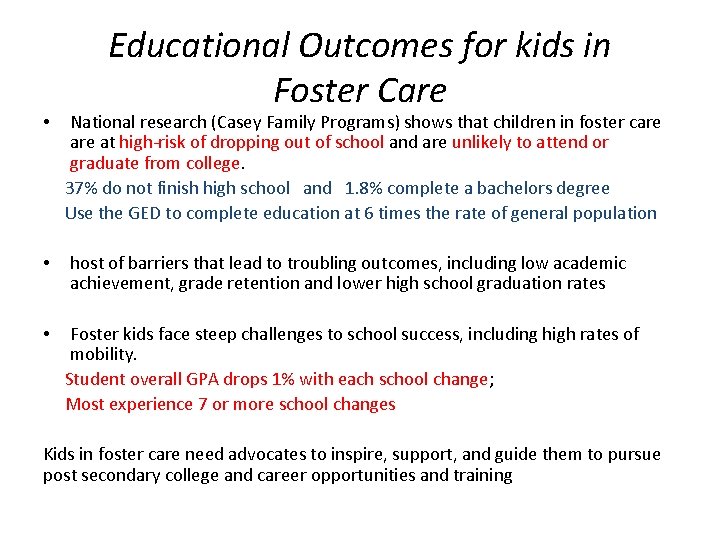 Educational Outcomes for kids in Foster Care

• National research (Casey Family Programs) shows that children in foster care are at high-risk of dropping out of school and are unlikely to attend or graduate from college.

37% do not finish high school and 1.8% complete a bachelors degree

Use the GED to complete education at 6 times the rate of general population

• host of barriers that lead to troubling outcomes, including low academic achievement, grade retention and lower high school graduation rates

• Foster kids face steep challenges to school success, including high rates of mobility.

Student overall GPA drops 1% with each school change;

Most experience 7 or more school changes

Kids in foster care need advocates to inspire, support, and guide them to pursue post secondary college and career opportunities and training